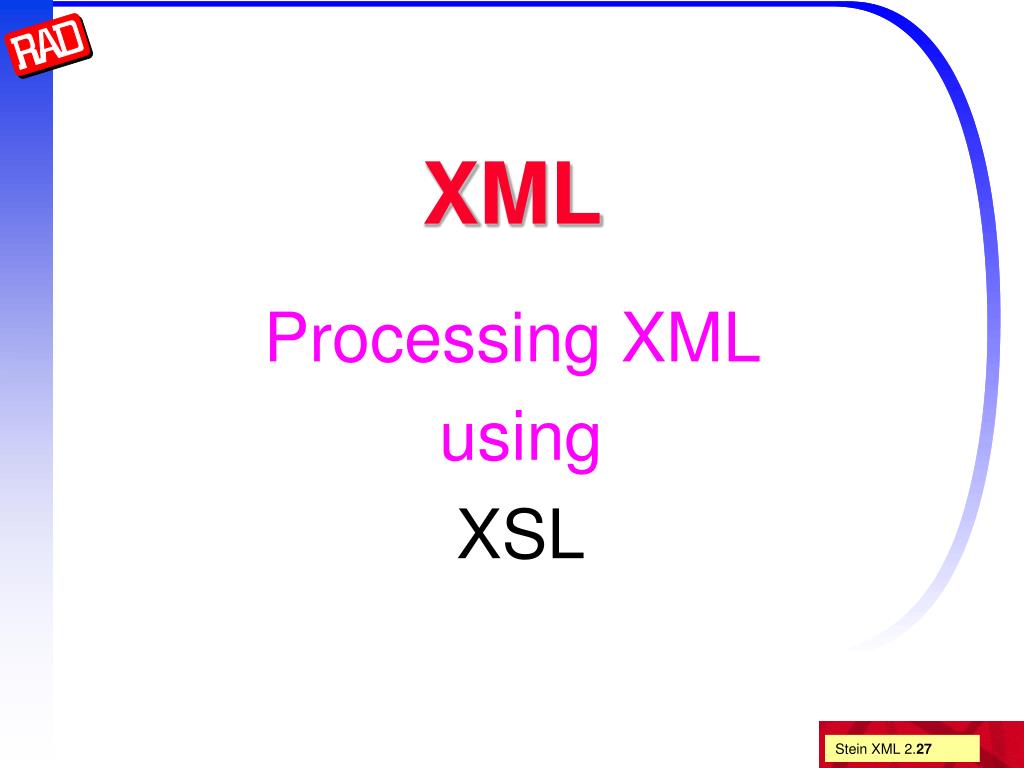 RAD

XML

Processing XML using XSL

Stein XML 2.27